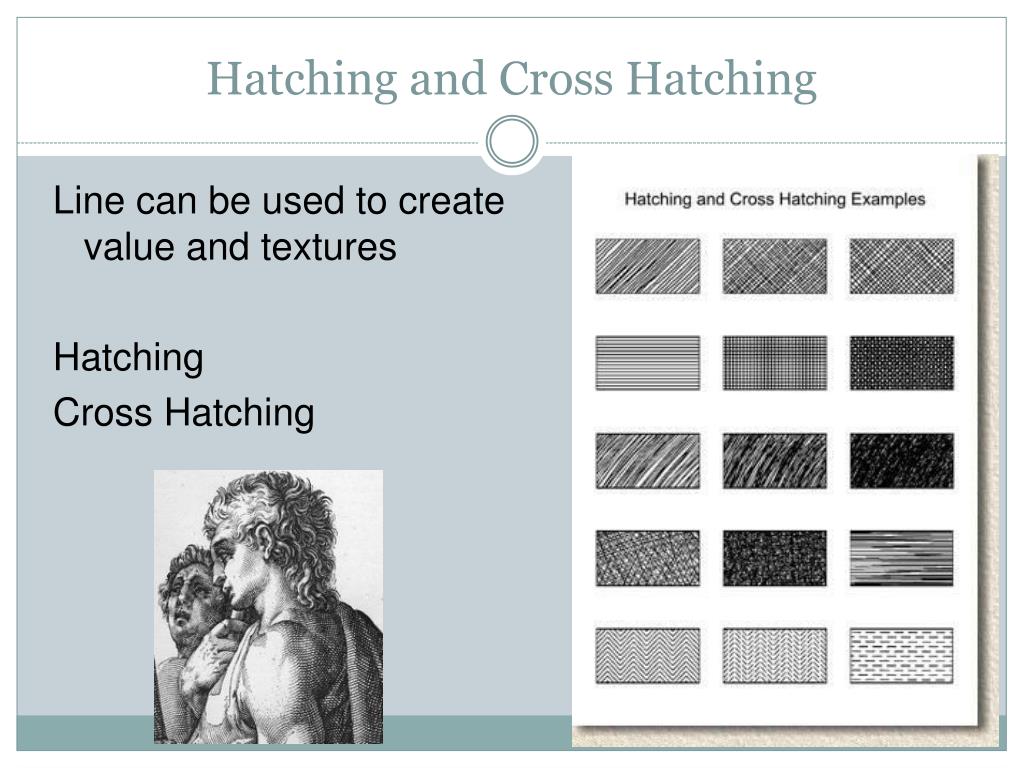 Hatching and Cross Hatching

Line can be used to create value and textures

Hatching
Cross Hatching

Hatching and Cross Hatching Examples